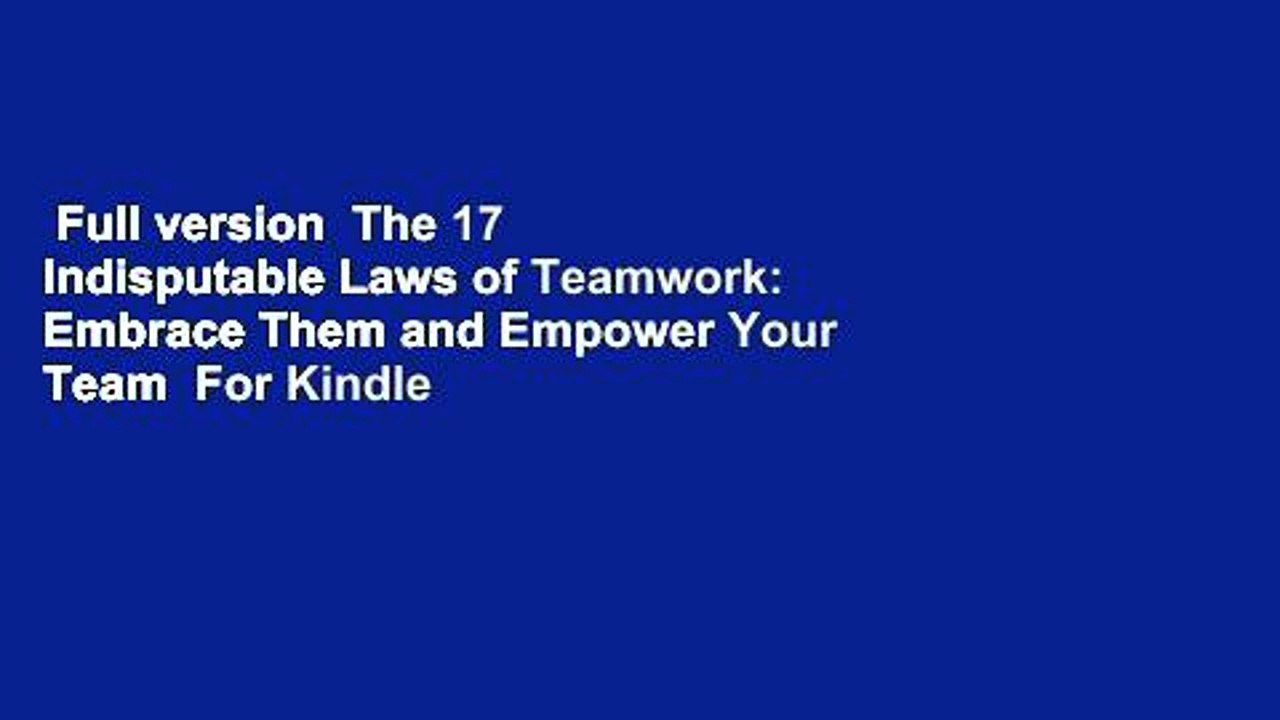 Full version  The 17 Indisputable Laws of Teamwork: Embrace Them and Empower Your Team  For Kindle